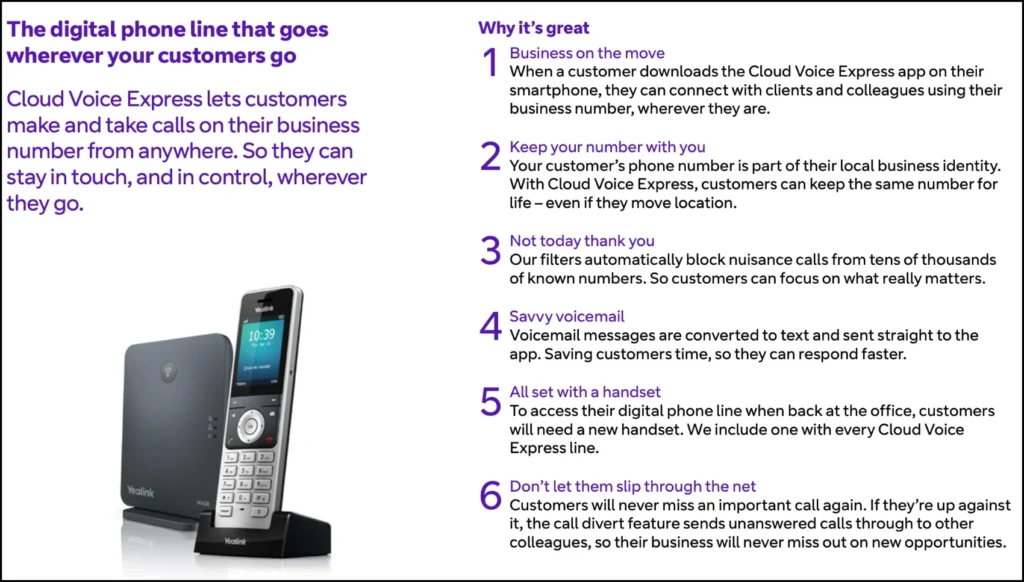 The digital phone line that goes wherever your customers go

Cloud Voice Express lets customers make and take calls on their business number from anywhere. So they can stay in touch, and in control, wherever they go.

Yealink

10:39

Yealink

Yealink

Why it's great

1 Business on the move
When a customer downloads the Cloud Voice Express app on their smartphone, they can connect with clients and colleagues using their business number, wherever they are.

2 Keep your number with you
Your customer's phone number is part of their local business identity. With Cloud Voice Express, customers can keep the same number for life – even if they move location.

3 Not today thank you
Our filters automatically block nuisance calls from tens of thousands of known numbers. So customers can focus on what really matters.

4 Savvy voicemail
Voicemail messages are converted to text and sent straight to the app. Saving customers time, so they can respond faster.

5 All set with a handset
To access their digital phone line when back at the office, customers will need a new handset. We include one with every Cloud Voice Express line.

6 Don't let them slip through the net
Customers will never miss an important call again. If they're up against it, the call divert feature sends unanswered calls through to other colleagues, so their business will never miss out on new opportunities.